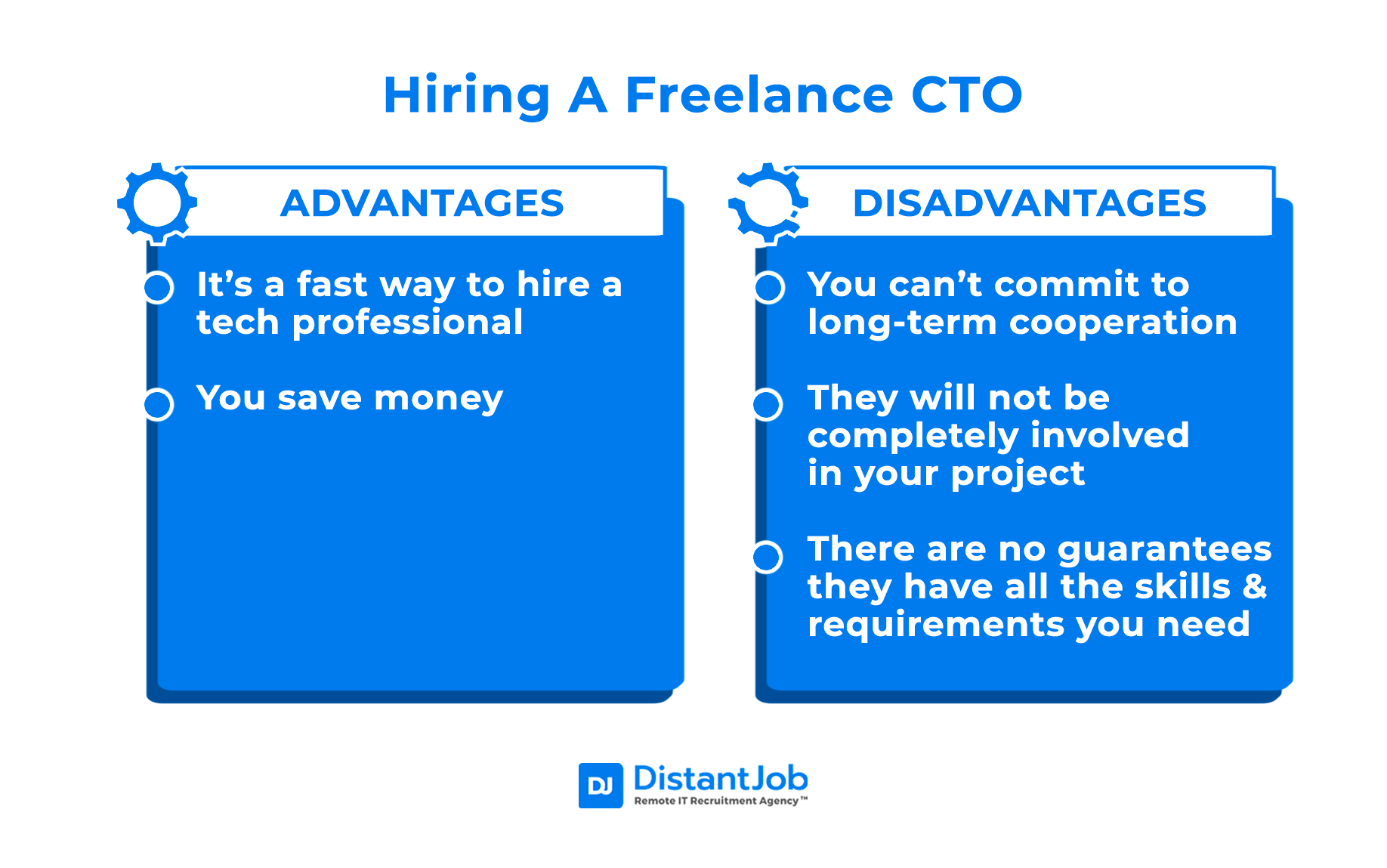 Hiring A Freelance CTO

ADVANTAGES

It's a fast way to hire a tech professional

You save money

DISADVANTAGES

You can't commit to long-term cooperation

They will not be completely involved in your project

There are no guarantees they have all the skills & requirements you need

DJ DistantJob
Remote IT Recruitment Agency™